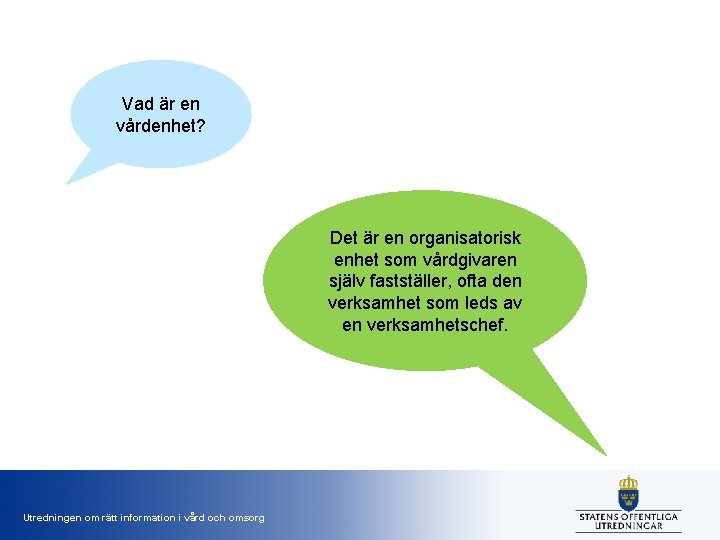 Vad är en vårdenhet?

Det är en organisatorisk enhet som vårdgivaren själv fastställer, ofta den verksamhet som leds av en verksamhetschef.

Utredningen om rätt information i vård och omsorg

STATENS OFFENTLIGA UTREDNINGAR